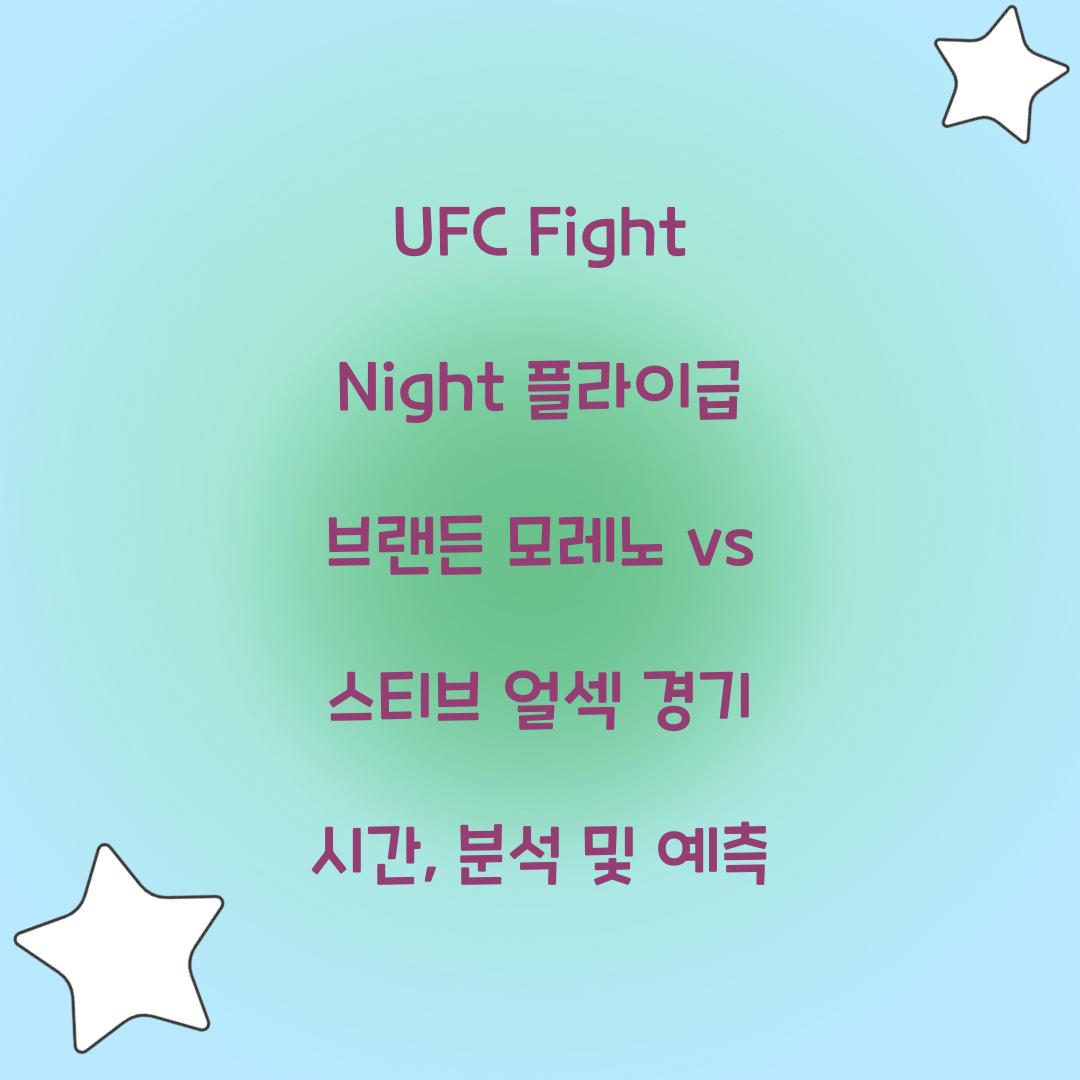 UFC Fight Night 플라이급 브랜든 모레노 vs 스티브 얼섹 경기 시간, 분석 및 예측